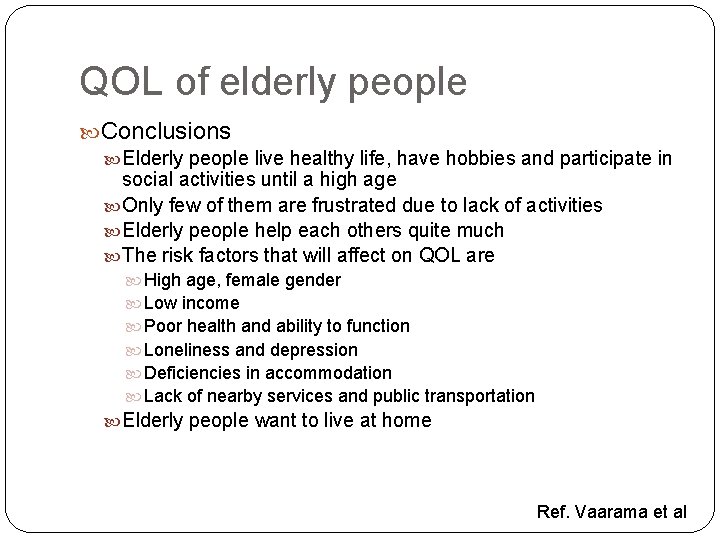 QOL of elderly people

Conclusions

Elderly people live healthy life, have hobbies and participate in social activities until a high age

Only few of them are frustrated due to lack of activities

Elderly people help each others quite much

The risk factors that will affect on QOL are

High age, female gender

Low income

Poor health and ability to function

Loneliness and depression

Deficiencies in accommodation

Lack of nearby services and public transportation

Elderly people want to live at home

Ref. Vaarama et al